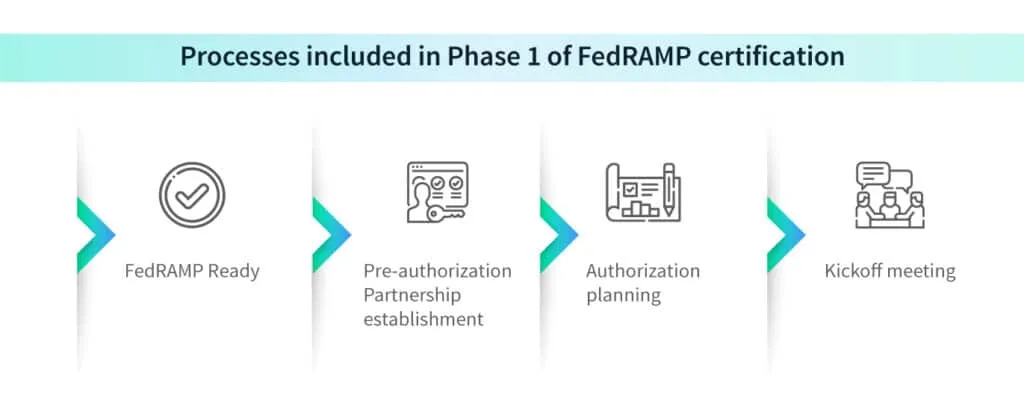 Processes included in Phase 1 of FedRAMP certification

FedRAMP Ready

Pre-authorization
Partnership establishment

Authorization planning

Kickoff meeting